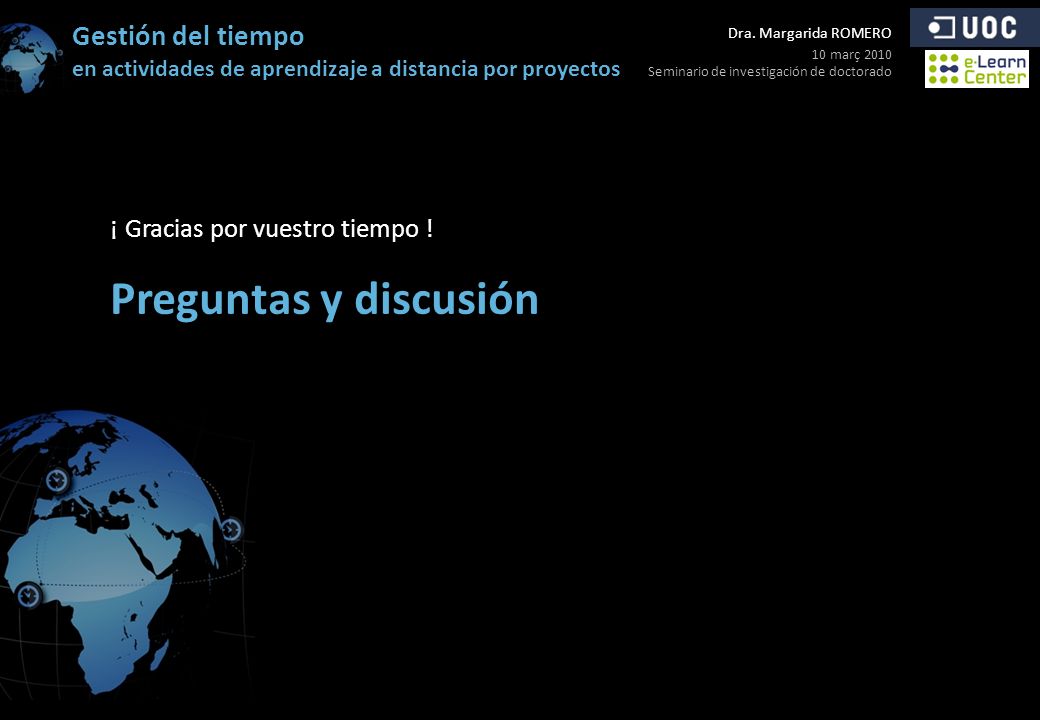 Gestión del tiempo
en actividades de aprendizaje a distancia por proyectos

Dra. Margarida ROMERO
10 març 2010
Seminario de investigación de doctorado

UOC

e-Learn Center

¡ Gracias por vuestro tiempo !

Preguntas y discusión